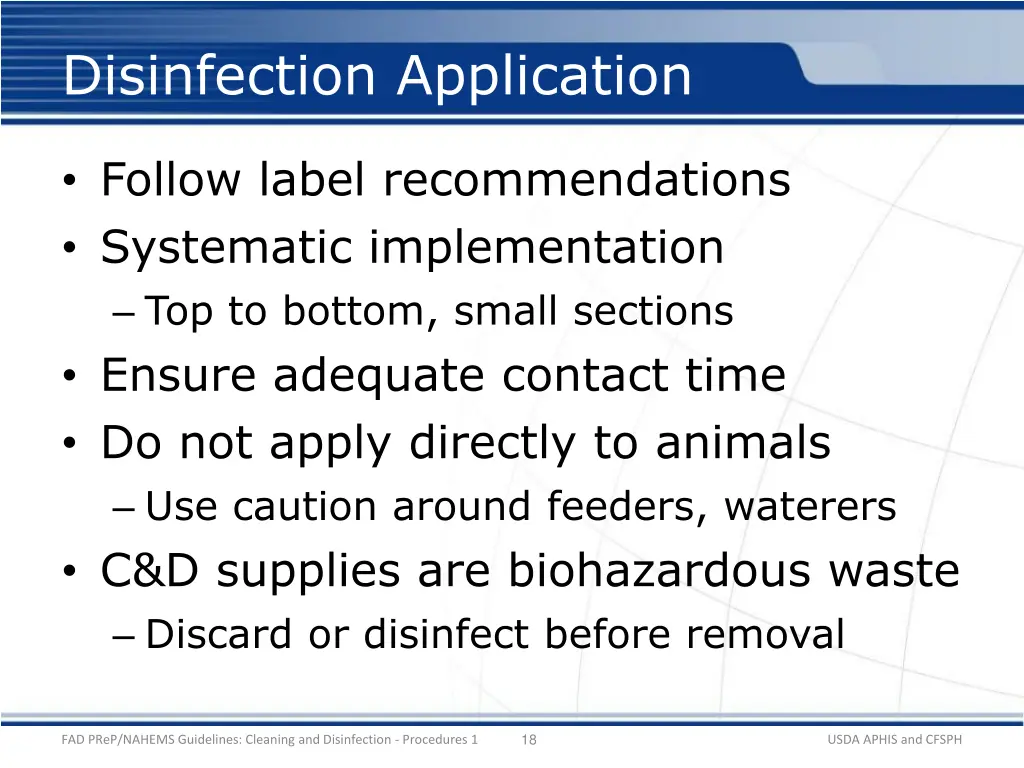 Disinfection Application

• Follow label recommendations
• Systematic implementation
– Top to bottom, small sections
• Ensure adequate contact time
• Do not apply directly to animals
– Use caution around feeders, waterers
• C&D supplies are biohazardous waste
– Discard or disinfect before removal

FAD PReP/NAHEMS Guidelines: Cleaning and Disinfection - Procedures 1 18 USDA APHIS and CFSPH